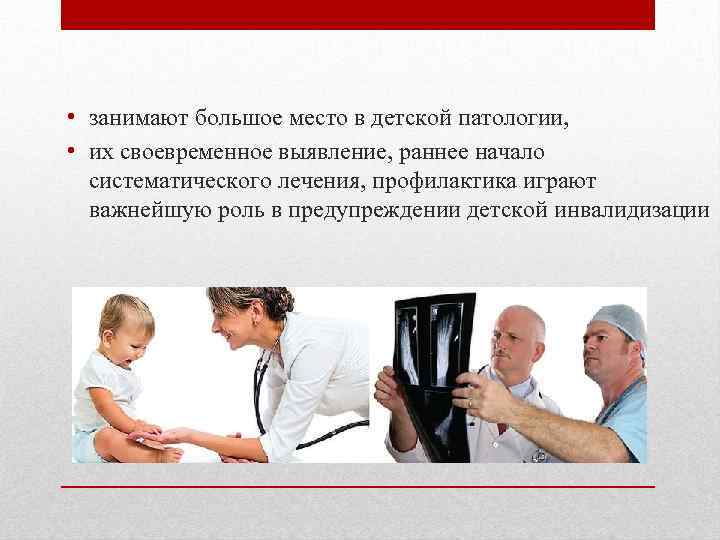 • занимают большое место в детской патологии,
• их своевременное выявление, раннее начало систематического лечения, профилактика играют важнейшую роль в предупреждении детской инвалидизации